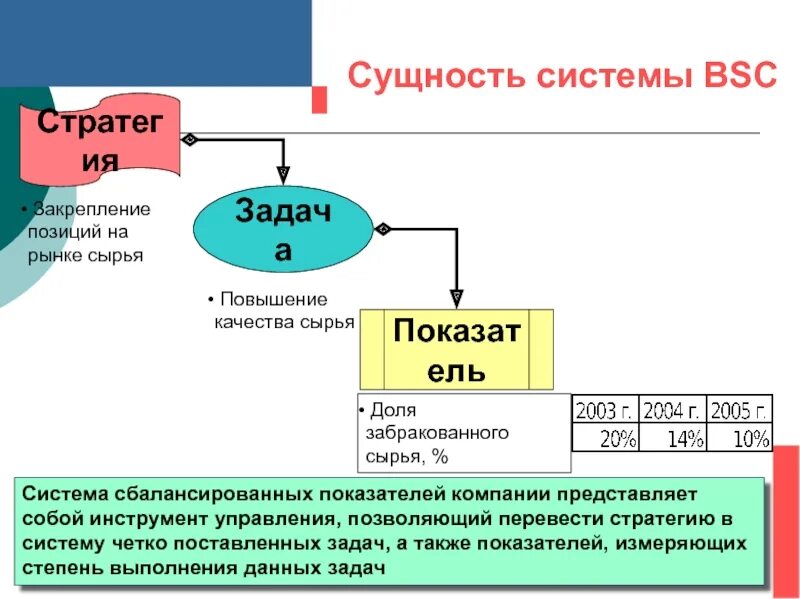 Сущность системы BSC

Стратегия

• Закрепление позиций на рынке сырья

Задача

• Повышение качества сырья

Показатель

• Доля забракованного сырья, %

| 2003 г. | 2004 г. | 2005 г. |
|---|---|---|
| 20% | 14% | 10% |

Система сбалансированных показателей компании представляет собой инструмент управления, позволяющий перевести стратегию в систему четко поставленных задач, а также показателей, измеряющих степень выполнения данных задач